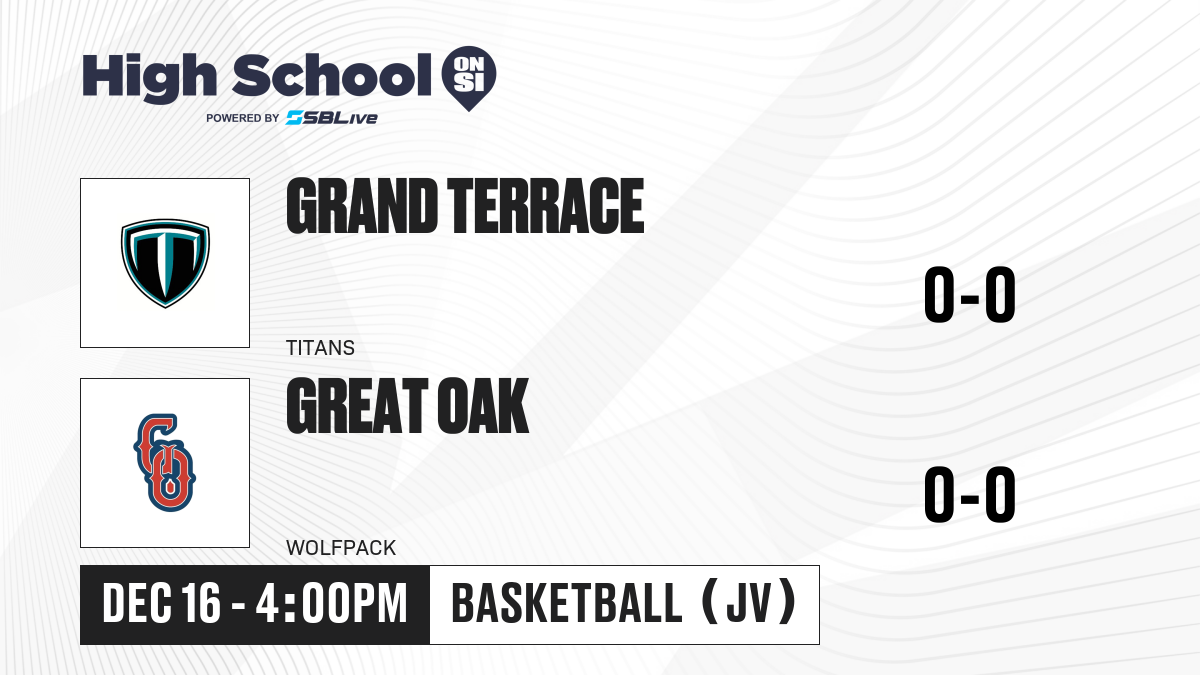 High School ON SI
POWERED BY SBLive

GRAND TERRACE
TITANS
0-0

GREAT OAK
WOLFPACK
0-0

DEC 16 - 4:00PM
BASKETBALL (JV)